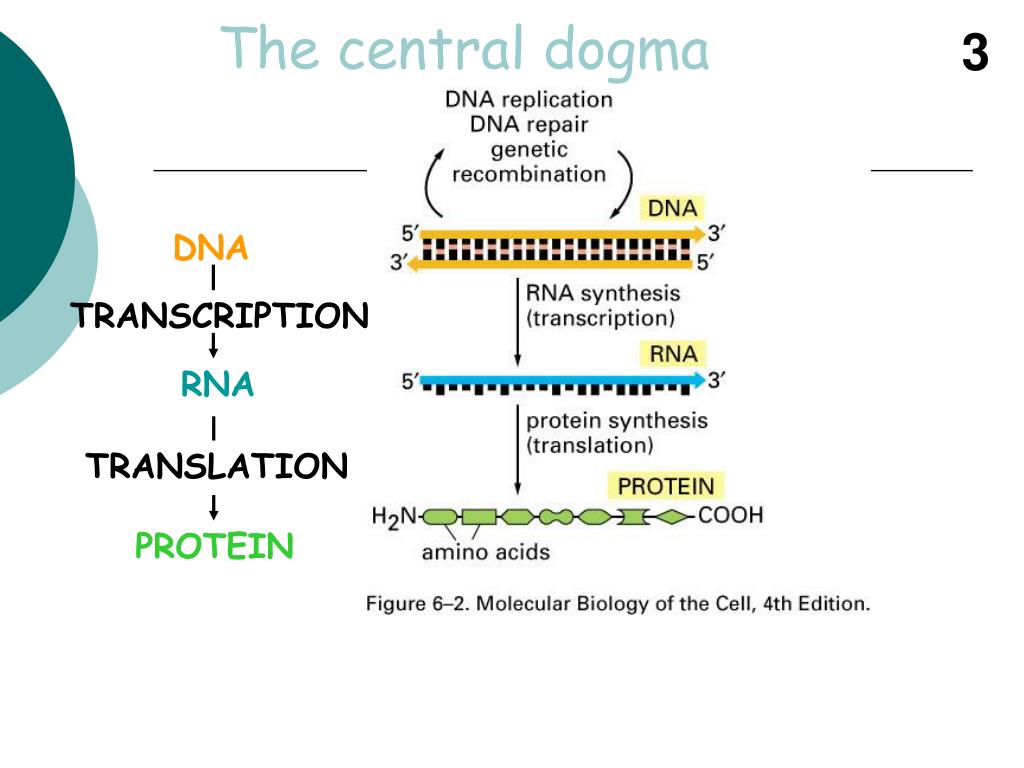 The central dogma

3

DNA

TRANSCRIPTION

RNA

TRANSLATION

PROTEIN

DNA replication
DNA repair
genetic
recombination

DNA

5′ 3′

3′ 5′

RNA synthesis
(transcription)

RNA

5′ 3′

protein synthesis
(translation)

PROTEIN

$H_2N$ COOH

amino acids

Figure 6–2. Molecular Biology of the Cell, 4th Edition.